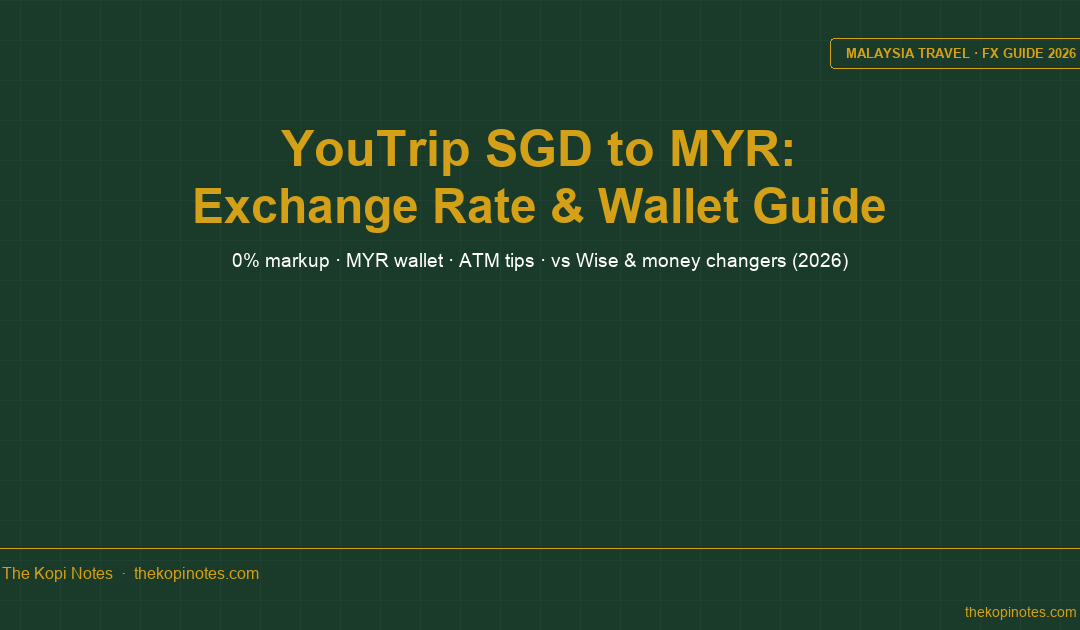 MALAYSIA TRAVEL · FX GUIDE 2026

YouTrip SGD to MYR:
Exchange Rate & Wallet Guide

0% markup · MYR wallet · ATM tips · vs Wise & money changers (2026)

The Kopi Notes · thekopinotes.com

thekopinotes.com